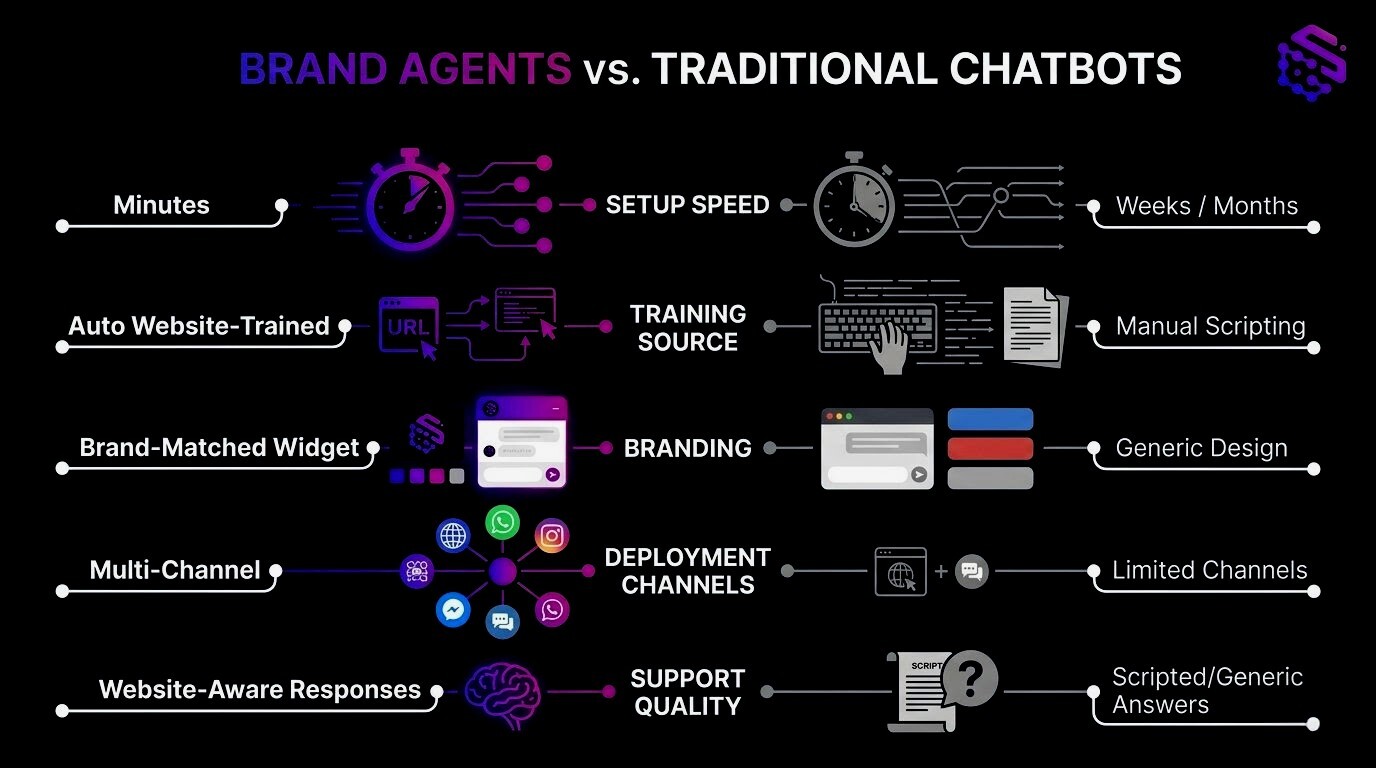 BRAND AGENTS vs. TRADITIONAL CHATBOTS

Minutes
SETUP SPEED
Weeks / Months

Auto Website-Trained
URL
TRAINING SOURCE
Manual Scripting

Brand-Matched Widget
BRANDING
Generic Design

Multi-Channel
DEPLOYMENT CHANNELS
Limited Channels

Website-Aware Responses
SUPPORT QUALITY
SCRIPT
Scripted/Generic Answers